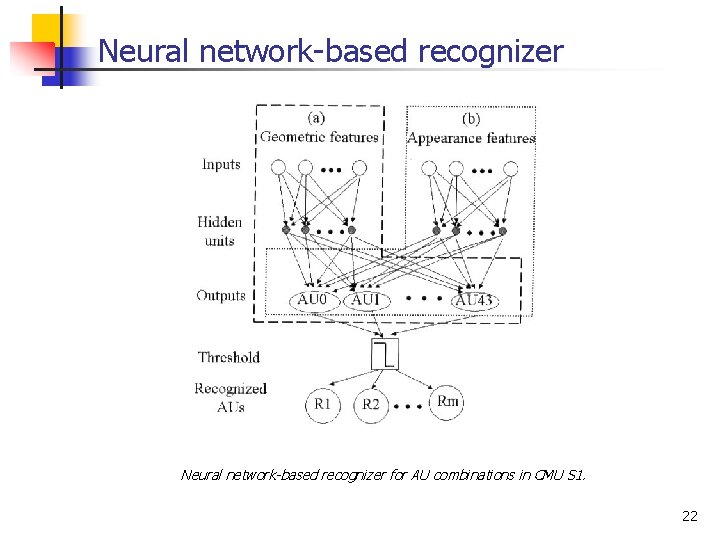 Neural network-based recognizer

(a)
Geometric features

(b)
Appearance features

Inputs

Hidden units

Outputs

AU0 AU1 AU43

Threshold

Recognized AUs

R1 R2 Rm

Neural network-based recognizer for AU combinations in CMU S1.

22